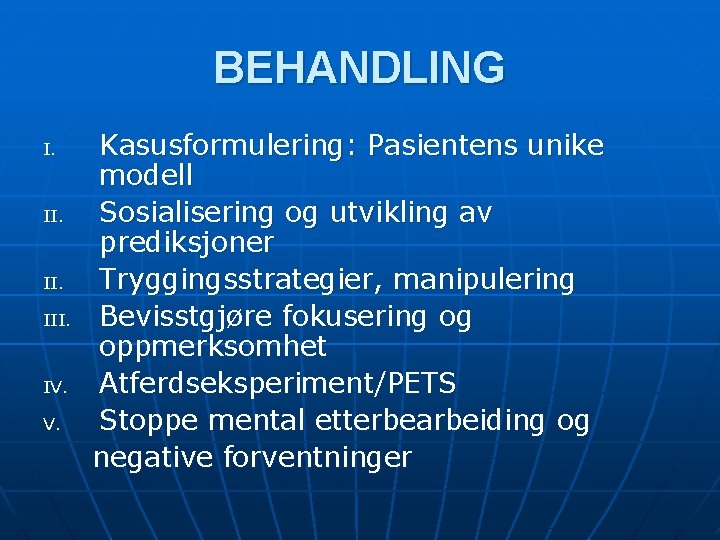 BEHANDLING

I. Kasusformulering: Pasientens unike modell
II. Sosialisering og utvikling av prediksjoner
II. Tryggingsstrategier, manipulering
III. Bevisstgjøre fokusering og oppmerksomhet
IV. Atferdseksperiment/PETS
V. Stoppe mental etterbearbeiding og negative forventninger